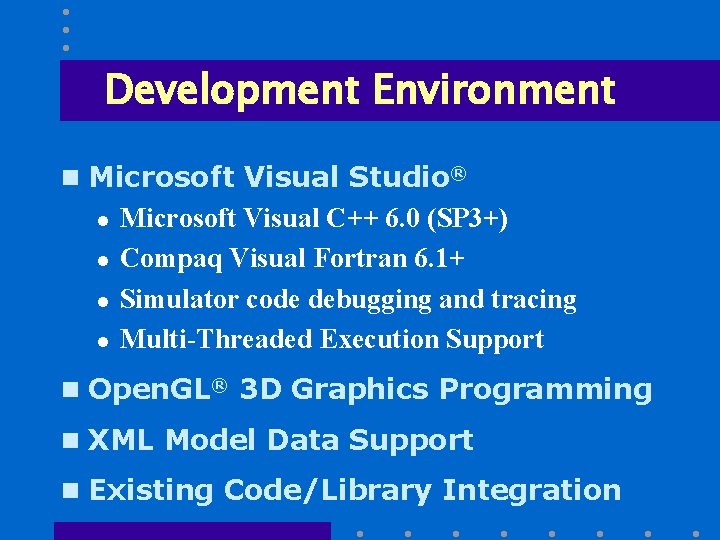 Development Environment

- Microsoft Visual Studio®
  - Microsoft Visual C++ 6.0 (SP3+)
  - Compaq Visual Fortran 6.1+
  - Simulator code debugging and tracing
  - Multi-Threaded Execution Support
- OpenGL® 3D Graphics Programming
- XML Model Data Support
- Existing Code/Library Integration